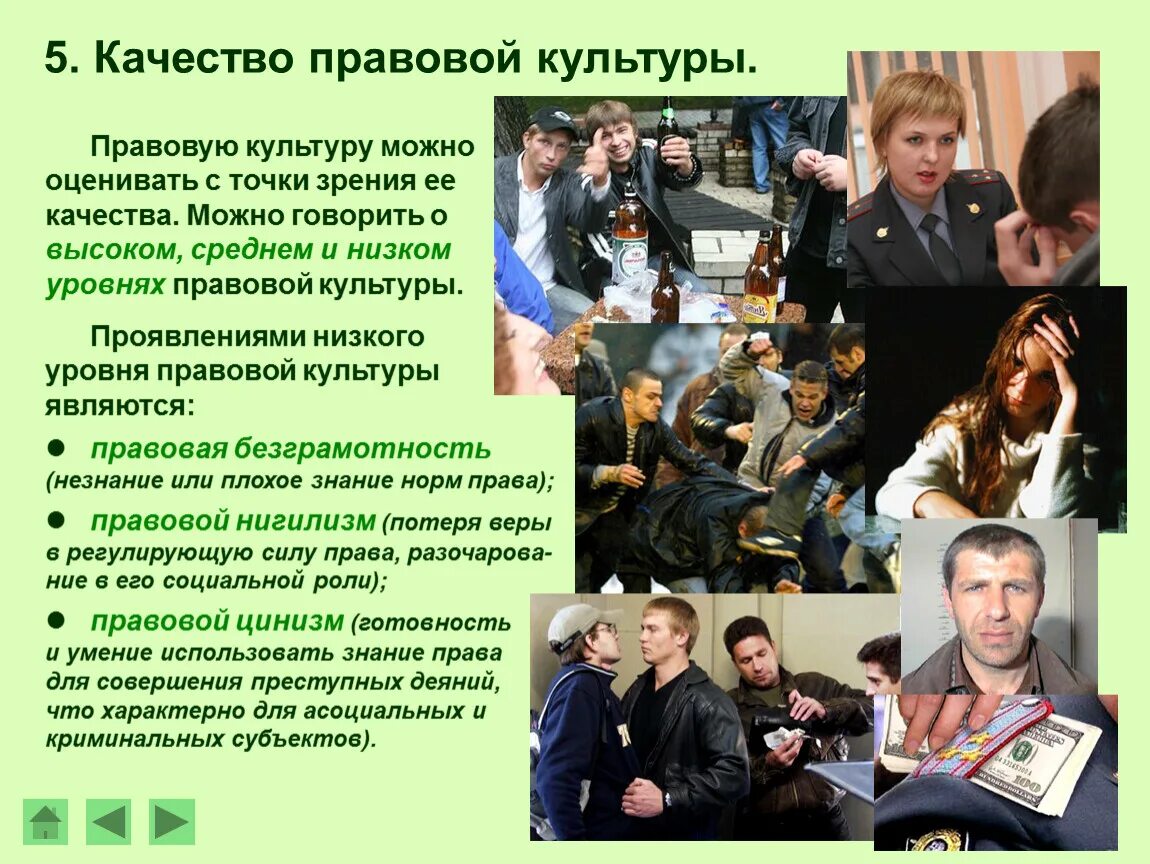 5. Качество правовой культуры.

Правовую культуру можно оценивать с точки зрения ее качества. Можно говорить о высоком, среднем и низком уровнях правовой культуры.

Проявлениями низкого уровня правовой культуры являются:

● правовая безграмотность (незнание или плохое знание норм права);

● правовой нигилизм (потеря веры в регулирующую силу права, разочарование в его социальной роли);

● правовой цинизм (готовность и умение использовать знание права для совершения преступных деяний, что характерно для асоциальных и криминальных субъектов).